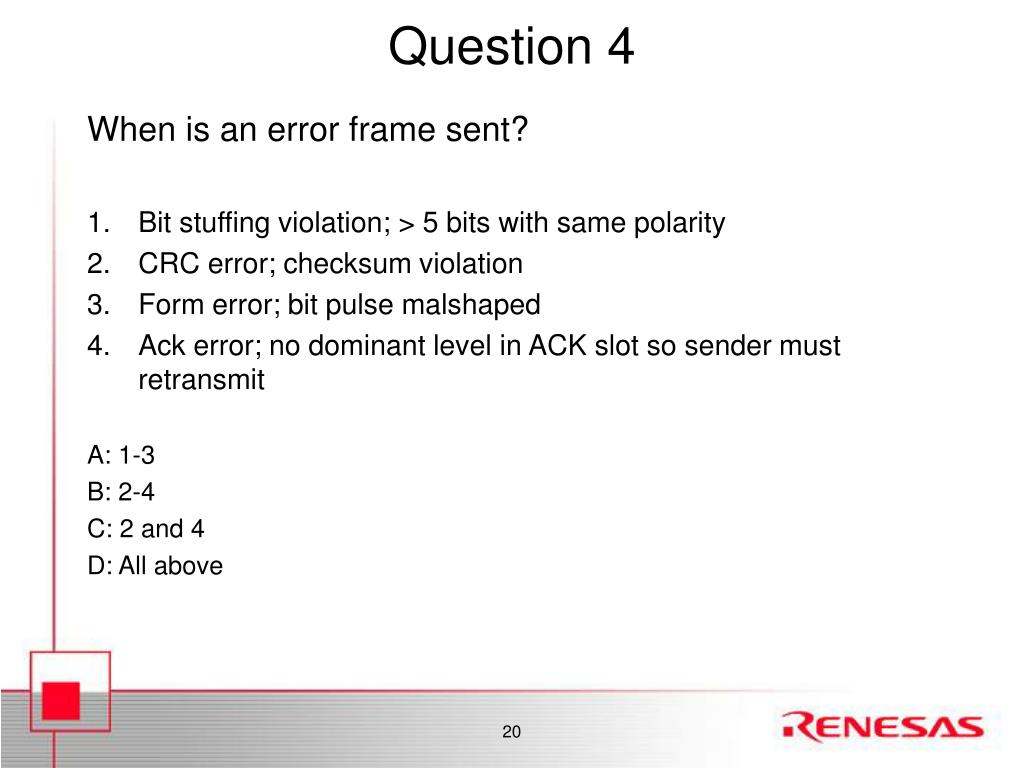 Question 4

When is an error frame sent?

1. Bit stuffing violation; > 5 bits with same polarity
2. CRC error; checksum violation
3. Form error; bit pulse malshaped
4. Ack error; no dominant level in ACK slot so sender must retransmit

A: 1-3
B: 2-4
C: 2 and 4
D: All above

20

RENESAS